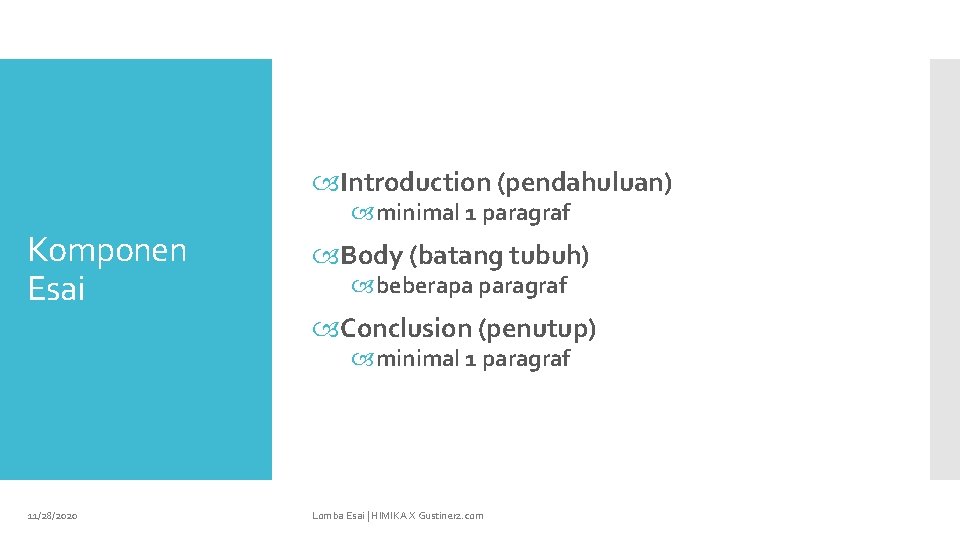 Komponen Esai

Introduction (pendahuluan)

minimal 1 paragraf

Body (batang tubuh)

beberapa paragraf

Conclusion (penutup)

minimal 1 paragraf

11/28/2020

Lomba Esai | HIMIKA X Gustinerz.com